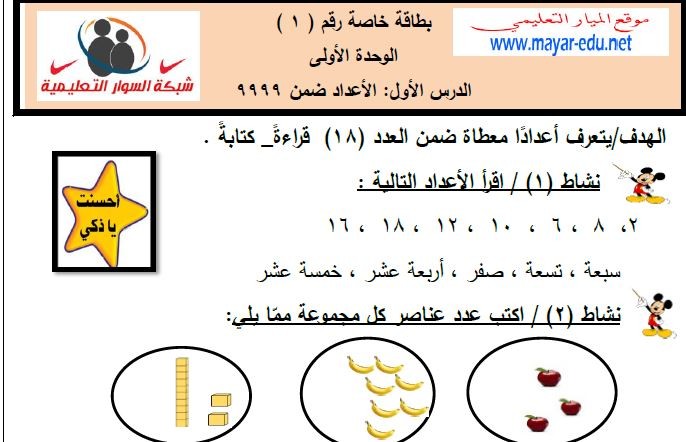 موقع الميار التعليمي
www.mayar-edu.net

بطاقة خاصة رقم ( ١ )
الوحدة الأولى
الدرس الأول: الأعداد ضمن ٩٩٩٩

شبكة السوار التعليمية

الهدف/يتعرف أعدادًا معطاة ضمن العدد (١٨) قراءةً_ كتابةً .

أحسنت يا ذكي

نشاط (١) / اقرأ الأعداد التالية :

٢، ٨ ، ٦ ، ١٠ ، ١٢ ، ١٨ ، ١٦

سبعة ، تسعة ، صفر ، أربعة عشر ، خمسة عشر

نشاط (٢) / اكتب عدد عناصر كل مجموعة ممّا يلي: